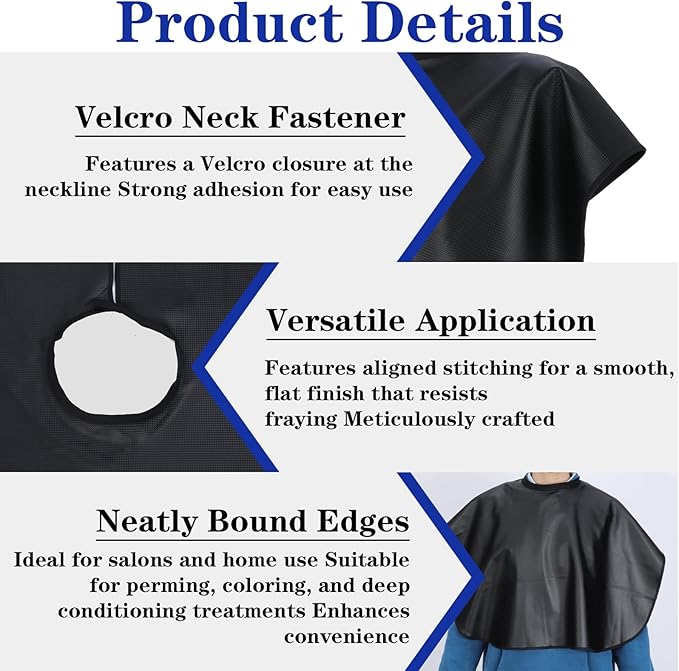 Product Details

Velcro Neck Fastener

Features a Velcro closure at the neckline Strong adhesion for easy use

Versatile Application

Features aligned stitching for a smooth, flat finish that resists fraying Meticulously crafted

Neatly Bound Edges

Ideal for salons and home use Suitable for perming, coloring, and deep conditioning treatments Enhances convenience